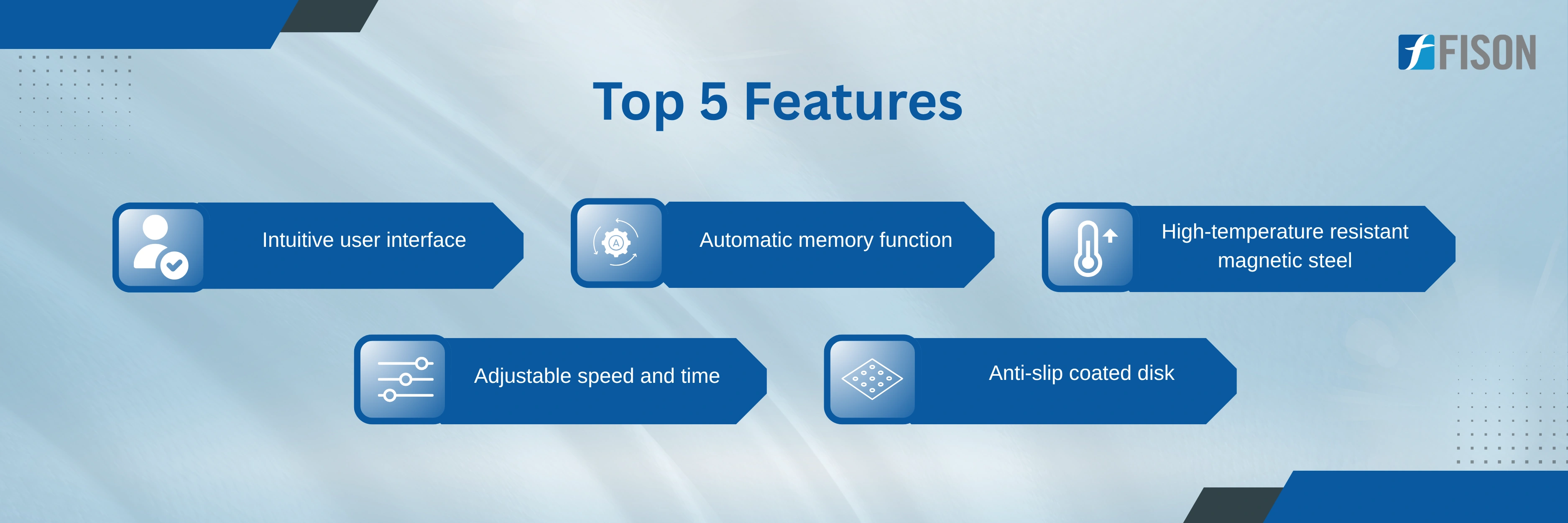 FISON

Top 5 Features

Intuitive user interface

Automatic memory function

High-temperature resistant magnetic steel

Adjustable speed and time

Anti-slip coated disk